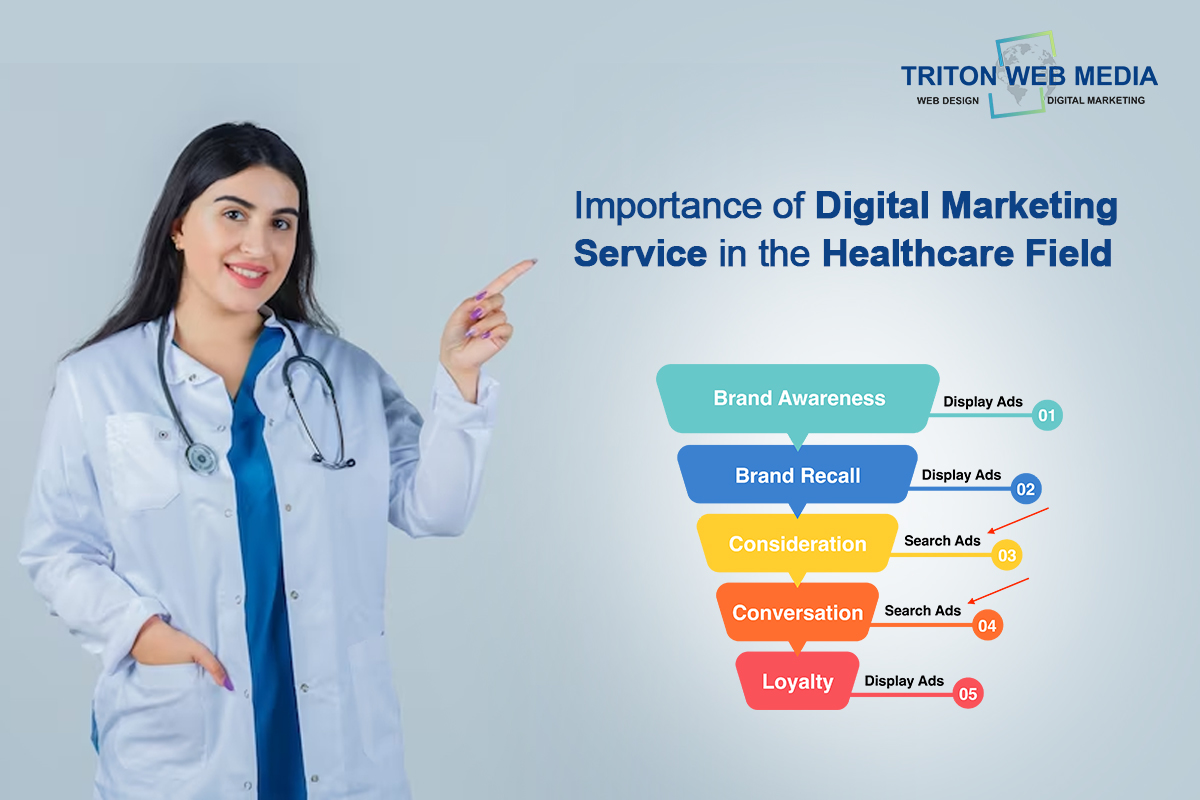 TRITON WEB MEDIA
WEB DESIGN DIGITAL MARKETING

Importance of Digital Marketing Service in the Healthcare Field

Brand Awareness
Display Ads
01

Brand Recall
Display Ads
02

Consideration
Search Ads
03

Conversation
Search Ads
04

Loyalty
Display Ads
05